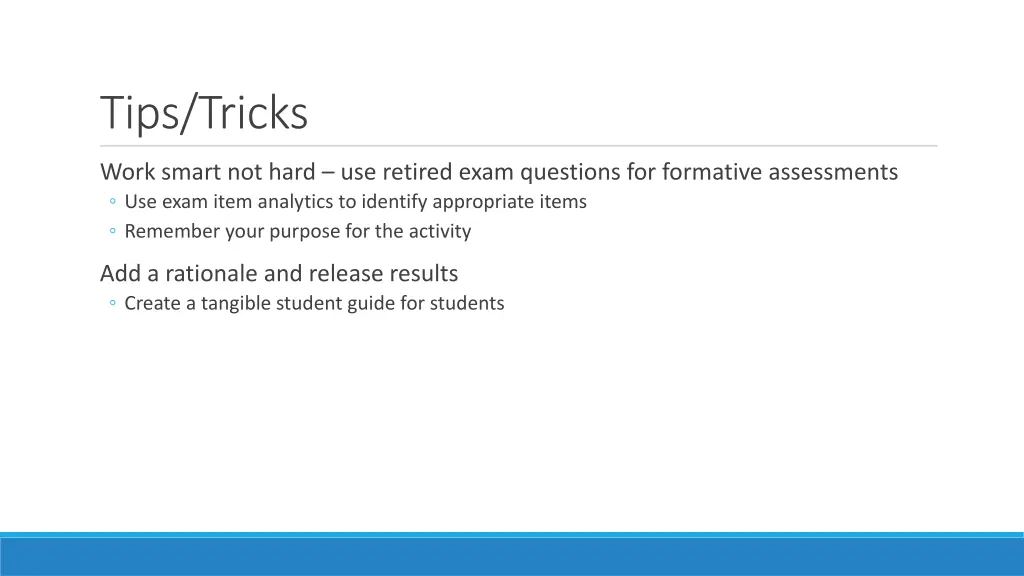 Tips/Tricks

Work smart not hard – use retired exam questions for formative assessments
◦ Use exam item analytics to identify appropriate items
◦ Remember your purpose for the activity

Add a rationale and release results
◦ Create a tangible student guide for students